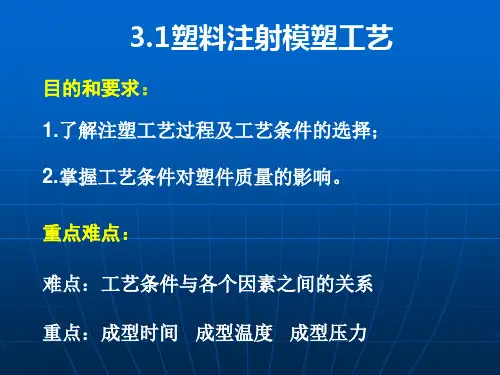 3.1塑料注射模塑工艺

目的和要求：

1.了解注塑工艺过程及工艺条件的选择；

2.掌握工艺条件对塑件质量的影响。

重点难点：

难点：工艺条件与各个因素之间的关系

重点：成型时间　成型温度　成型压力